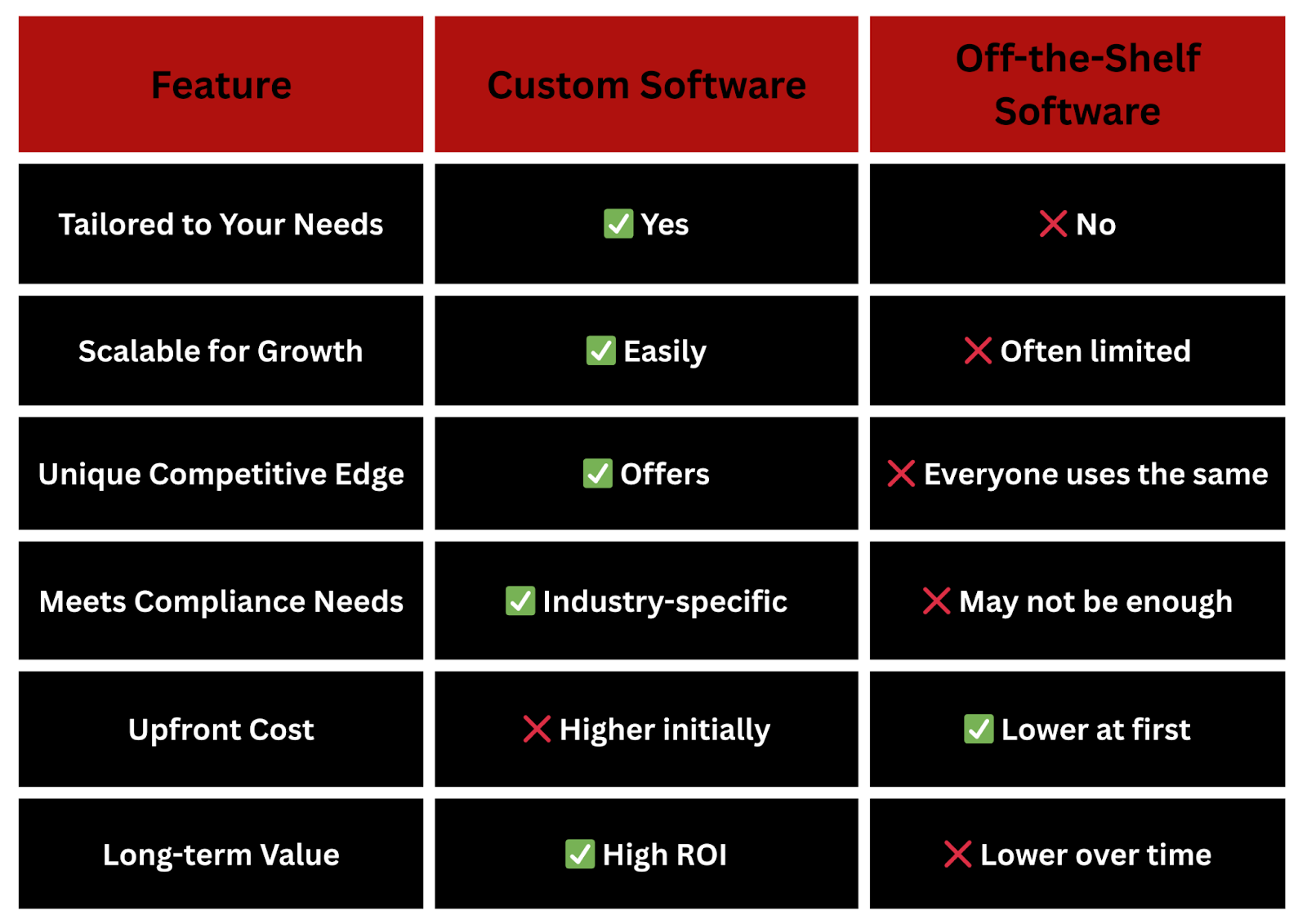 | Feature | Custom Software | Off-the-Shelf Software |
|---|---|---|
| Tailored to Your Needs | ✅ Yes | ❌ No |
| Scalable for Growth | ✅ Easily | ❌ Often limited |
| Unique Competitive Edge | ✅ Offers | ❌ Everyone uses the same |
| Meets Compliance Needs | ✅ Industry-specific | ❌ May not be enough |
| Upfront Cost | ❌ Higher initially | ✅ Lower at first |
| Long-term Value | ✅ High ROI | ❌ Lower over time |